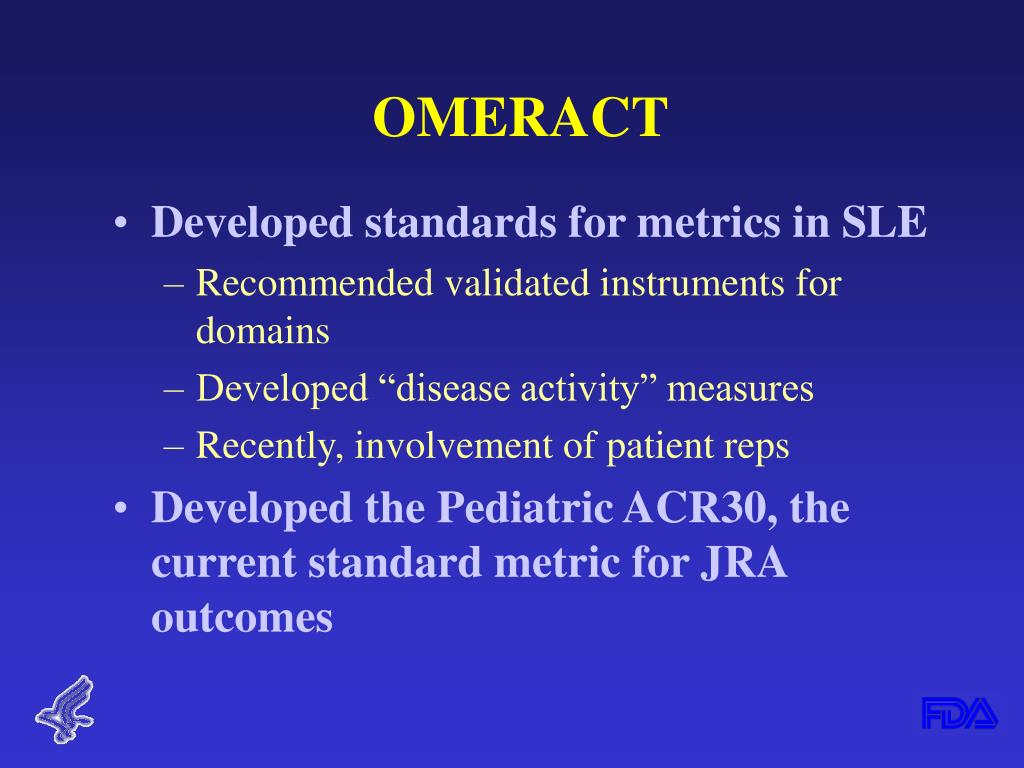 OMERACT

• Developed standards for metrics in SLE
– Recommended validated instruments for domains
– Developed “disease activity” measures
– Recently, involvement of patient reps
• Developed the Pediatric ACR30, the current standard metric for JRA outcomes

FDA